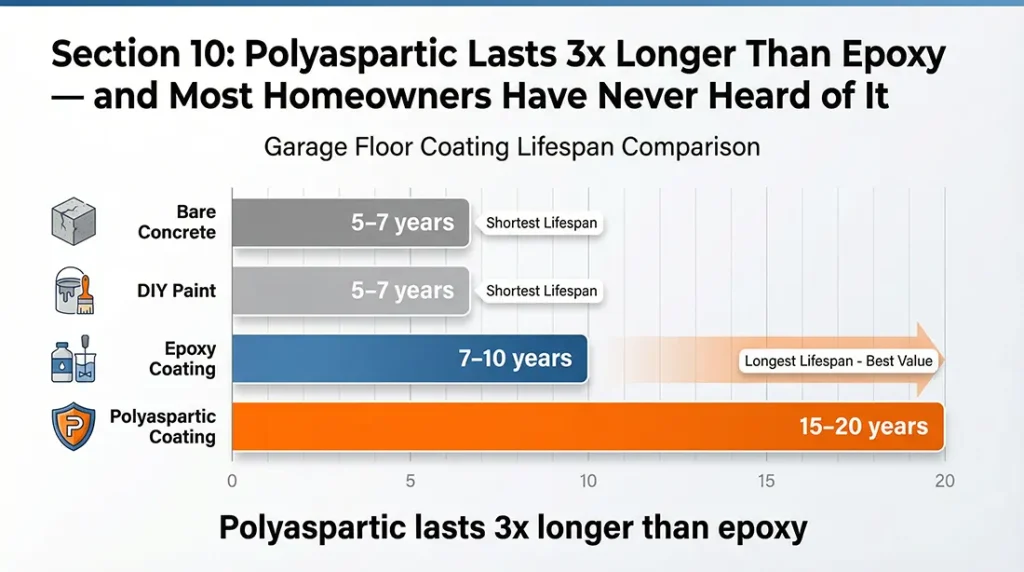 Section 10: Polyaspartic Lasts 3x Longer Than Epoxy — and Most Homeowners Have Never Heard of It

Garage Floor Coating Lifespan Comparison

Bare Concrete
5–7 years
Shortest Lifespan

DIY Paint
5–7 years
Shortest Lifespan

Epoxy Coating
7–10 years
Longest Lifespan - Best Value

P

Polyaspartic Coating
15–20 years

0
5
10
15
20

Polyaspartic lasts 3x longer than epoxy